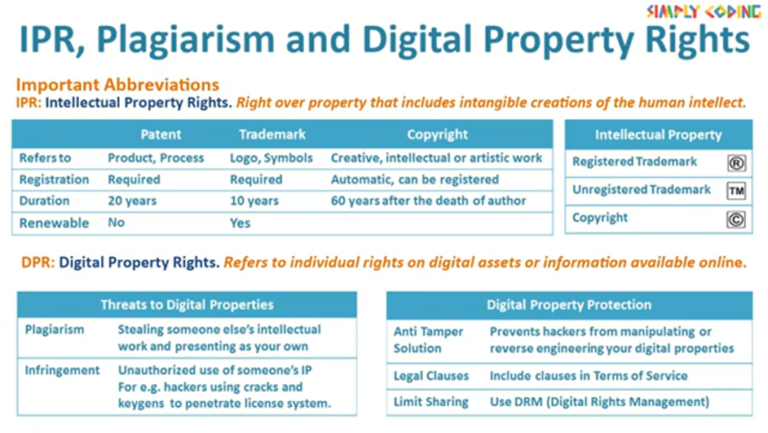 SIMPLY CODING

IPR, Plagiarism and Digital Property Rights

Important Abbreviations

IPR: Intellectual Property Rights. Right over property that includes intangible creations of the human intellect.

| | Patent | Trademark | Copyright |
|---|---|---|---|
| Refers to | Product, Process | Logo, Symbols | Creative, intellectual or artistic work |
| Registration | Required | Required | Automatic, can be registered |
| Duration | 20 years | 10 years | 60 years after the death of author |
| Renewable | No | Yes | |

| Intellectual Property | |
|---|---|
| Registered Trademark | ® |
| Unregistered Trademark | TM |
| Copyright | © |

DPR: Digital Property Rights. Refers to individual rights on digital assets or information available online.

| Threats to Digital Properties | |
|---|---|
| Plagiarism | Stealing someone else's intellectual work and presenting as your own |
| Infringement | Unauthorized use of someone's IP For e.g. hackers using cracks and keygens to penetrate license system. |

| Digital Property Protection | |
|---|---|
| Anti Tamper Solution | Prevents hackers from manipulating or reverse engineering your digital properties |
| Legal Clauses | Include clauses in Terms of Service |
| Limit Sharing | Use DRM (Digital Rights Management) |